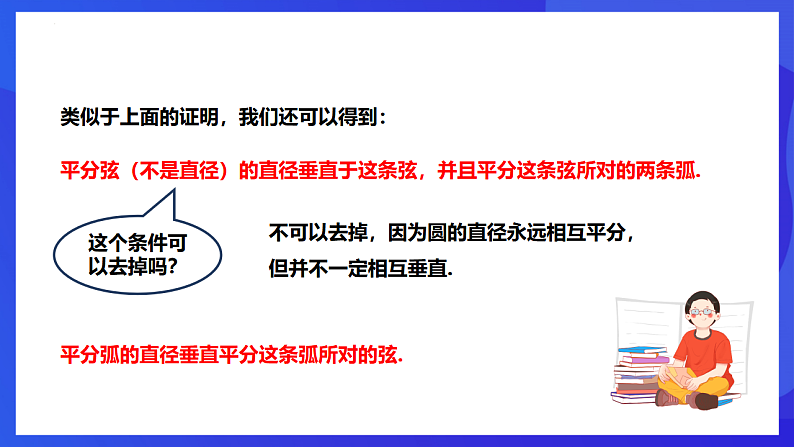 类似于上面的证明，我们还可以得到：

平分弦（不是直径）的直径垂直于这条弦，并且平分这条弦所对的两条弧.

这个条件可以去掉吗？

不可以去掉，因为圆的直径永远相互平分，但并不一定相互垂直.

平分弧的直径垂直平分这条弧所对的弦.